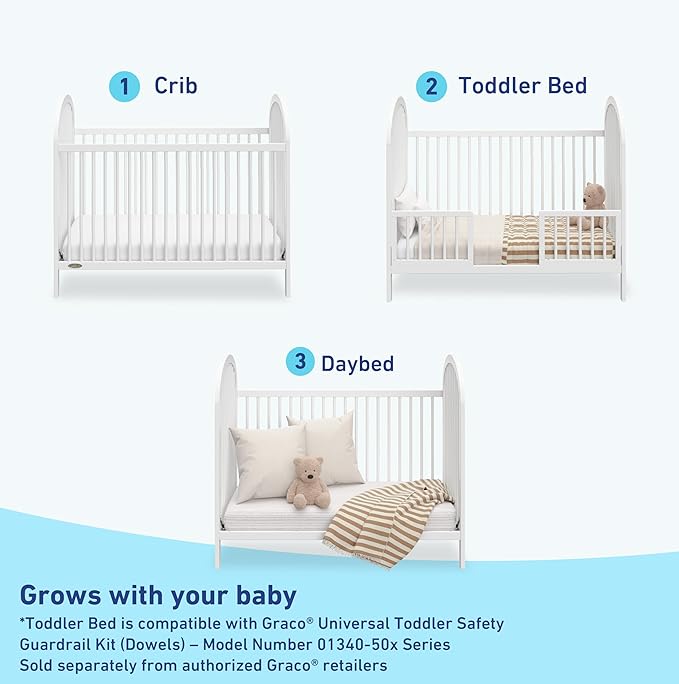 1 Crib

2 Toddler Bed

3 Daybed

Grows with your baby

*Toddler Bed is compatible with Graco® Universal Toddler Safety Guardrail Kit (Dowels) – Model Number 01340-50x Series Sold separately from authorized Graco® retailers